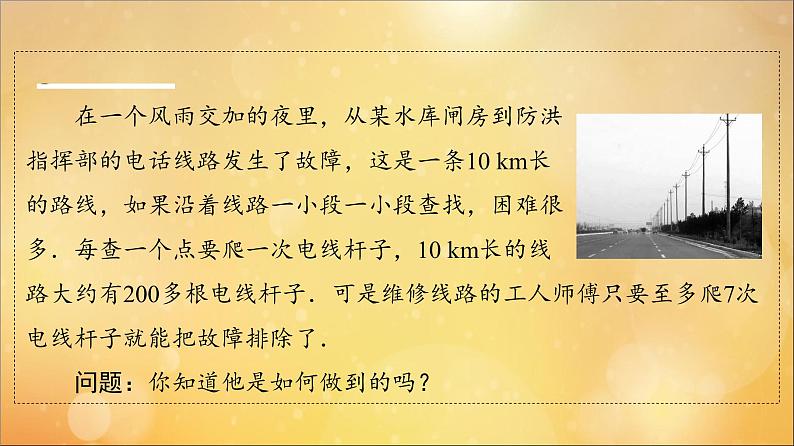 在一个风雨交加的夜里，从某水库闸房到防洪指挥部的电话线路发生了故障，这是一条10 km长的路线，如果沿着线路一小段一小段查找，困难很多．每查一个点要爬一次电线杆子，10 km长的线路大约有200多根电线杆子．可是维修线路的工人师傅只要至多爬7次电线杆子就能把故障排除了．

问题：你知道他是如何做到的吗？